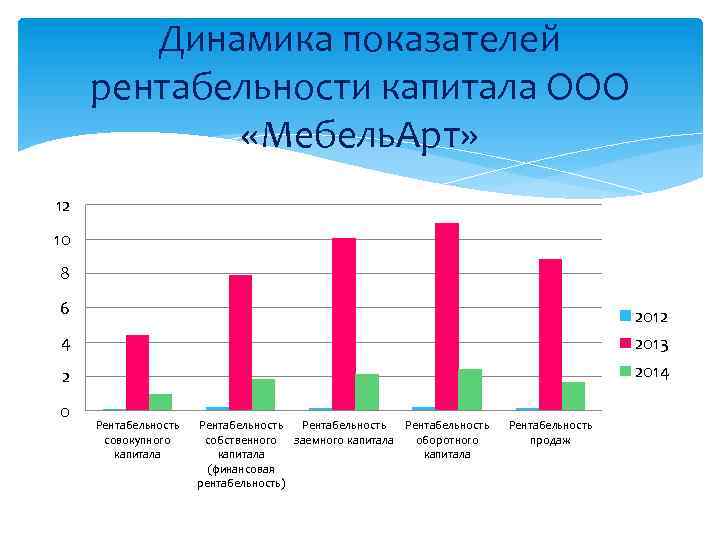 Динамика показателей рентабельности капитала ООО «МебельАрт»

12
10
8
6
4
2
0

Рентабельность совокупного капитала
Рентабельность собственного капитала (финансовая рентабельность)
Рентабельность заемного капитала
Рентабельность оборотного капитала
Рентабельность продаж

2012
2013
2014